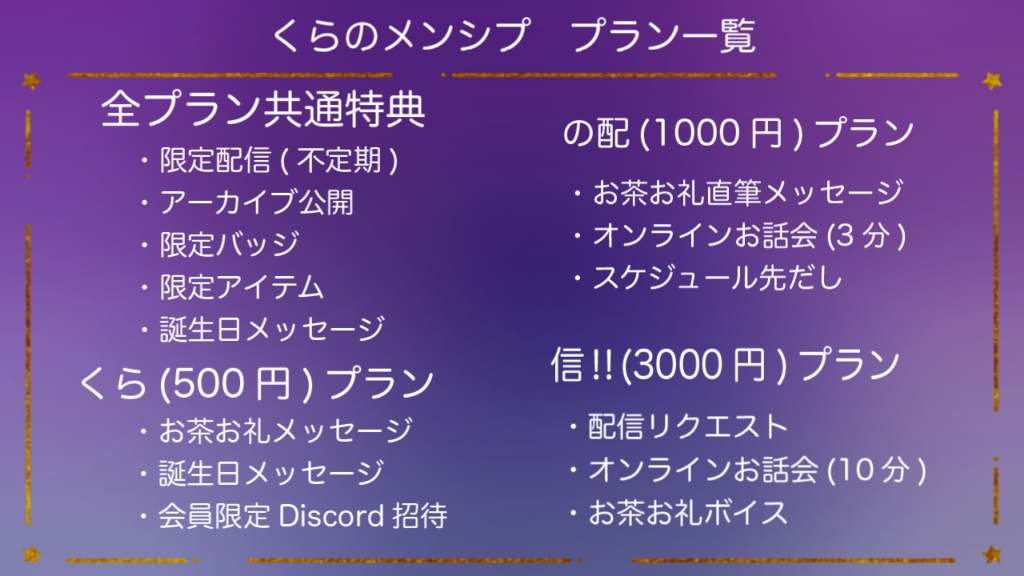 くらのメンシプ　プラン一覧

全プラン共通特典
・限定配信 ( 不定期 )
・アーカイブ公開
・限定バッジ
・限定アイテム
・誕生日メッセージ

くら (500 円 ) プラン
・お茶お礼メッセージ
・誕生日メッセージ
・会員限定 Discord 招待

の配 (1000 円 ) プラン
・お茶お礼直筆メッセージ
・オンラインお話会 (3 分 )
・スケジュール先だし

信 !! (3000 円 ) プラン
・配信リクエスト
・オンラインお話会 (10 分 )
・お茶お礼ボイス